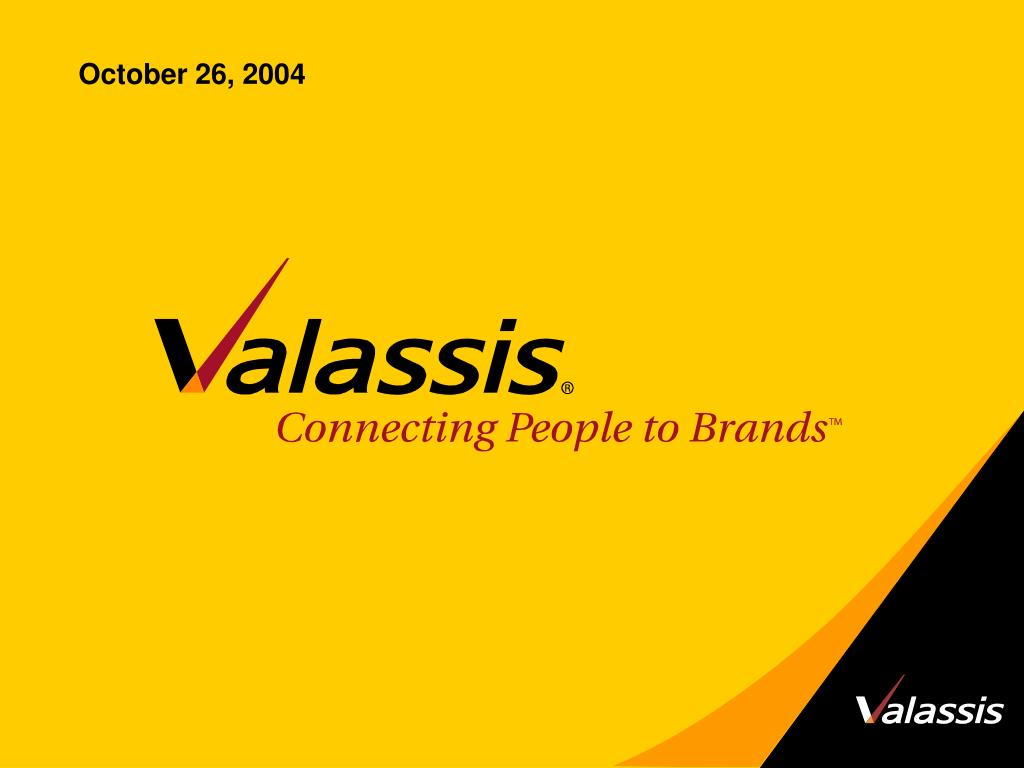 October 26, 2004

Valassis®
Connecting People to Brands™

Valassis